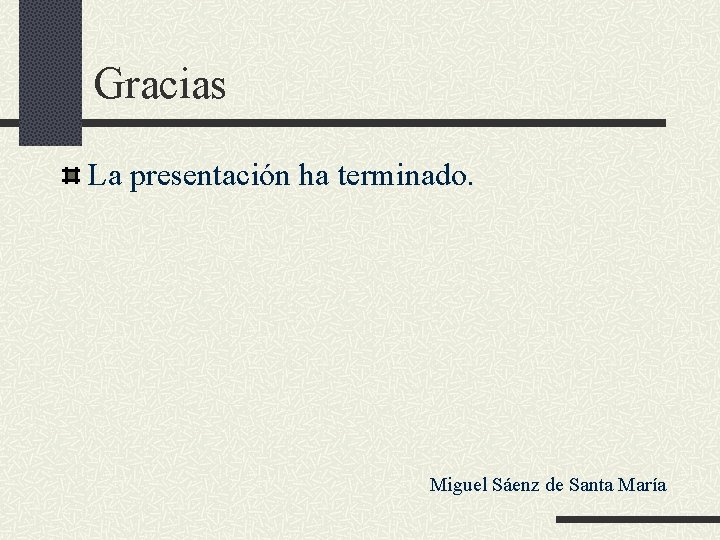 Gracias

La presentación ha terminado.

Miguel Sáenz de Santa María